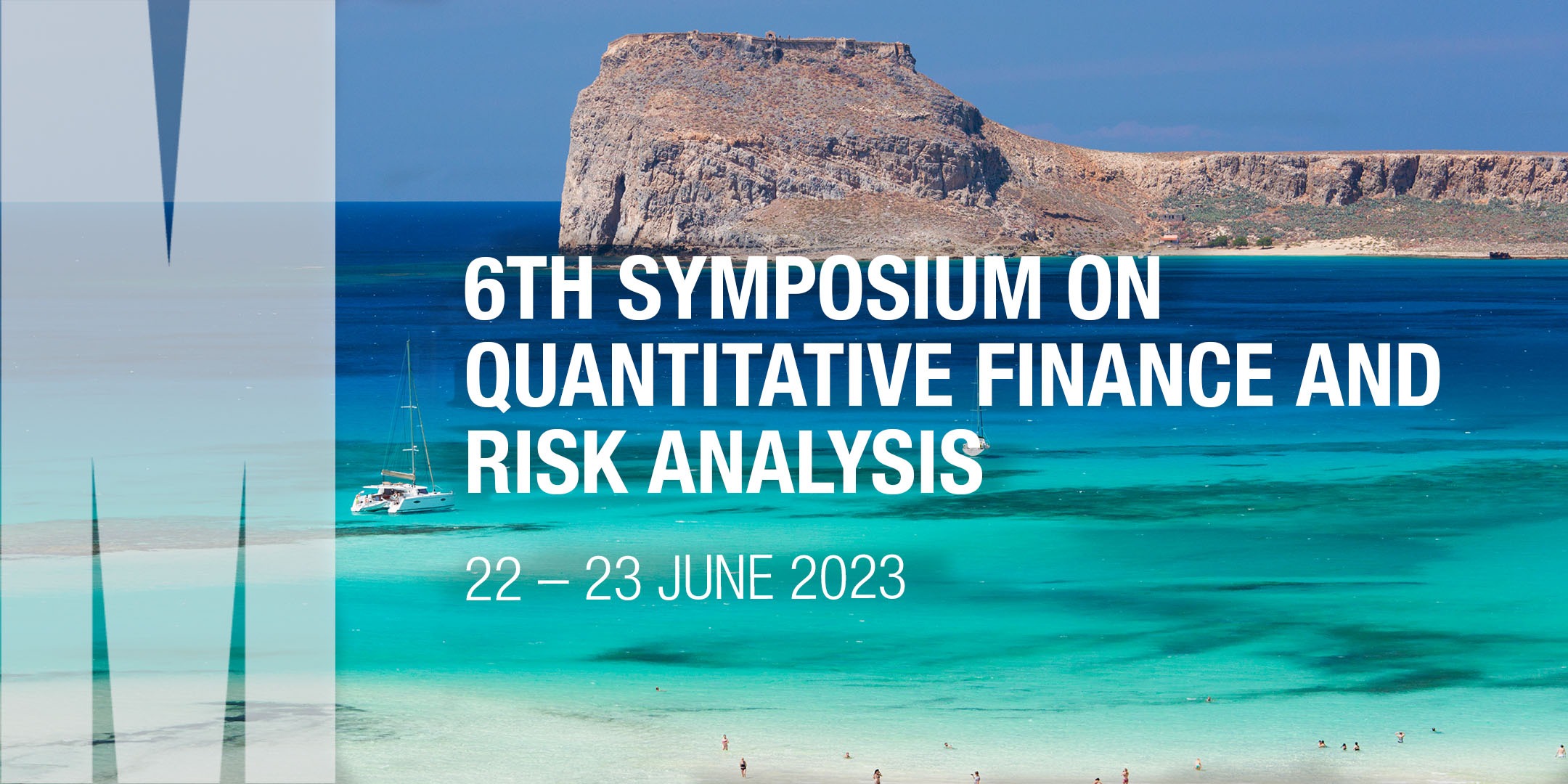 6TH SYMPOSIUM ON QUANTITATIVE FINANCE AND RISK ANALYSIS

22 – 23 JUNE 2023